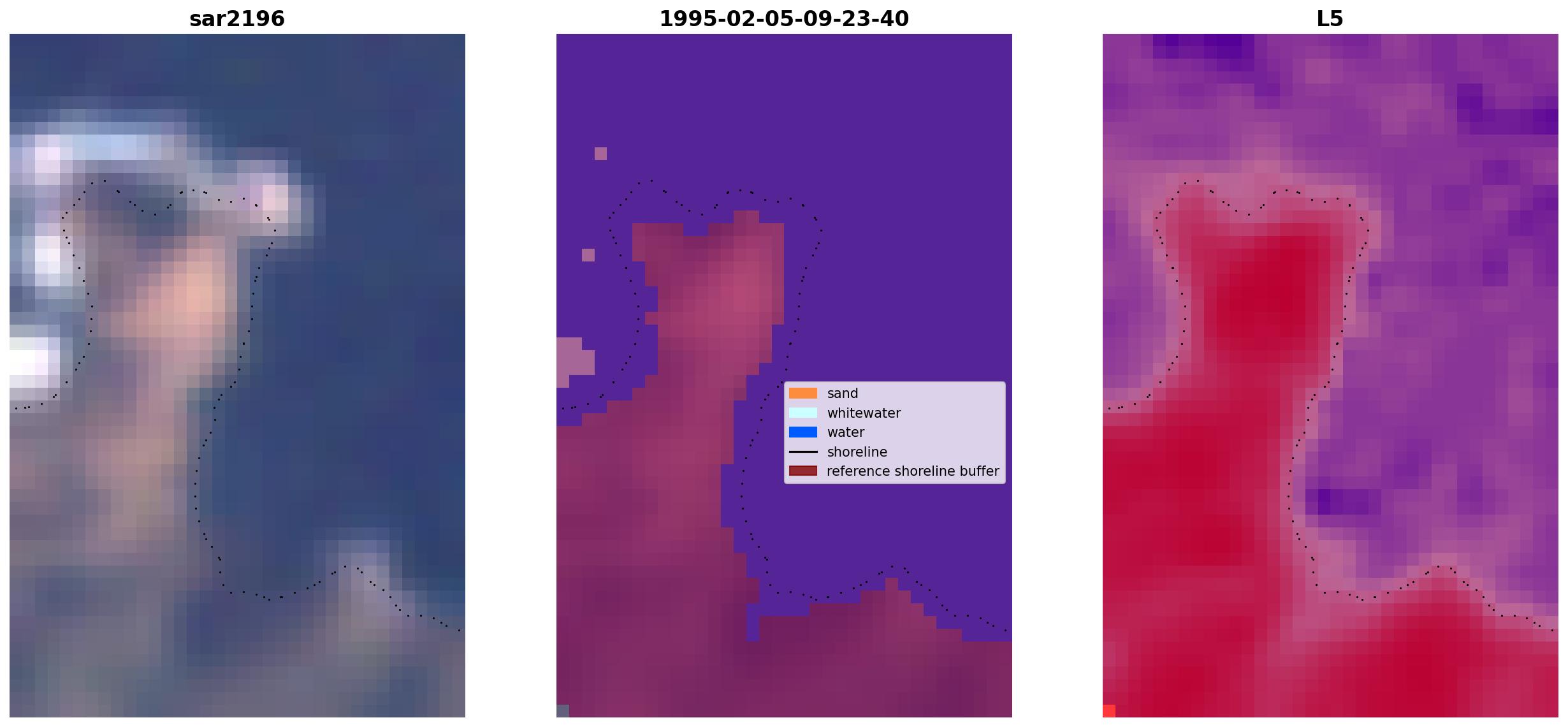 sar2196

1995-02-05-09-23-40

sand
whitewater
water
shoreline
reference shoreline buffer

L5